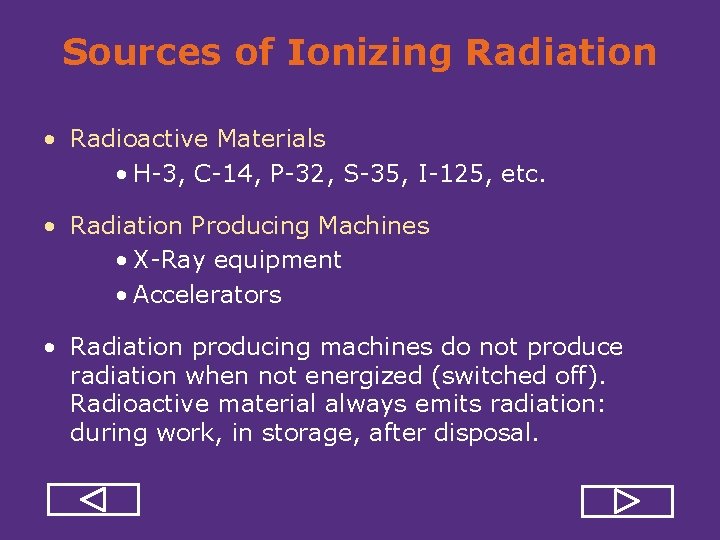 Sources of Ionizing Radiation

• Radioactive Materials
  • H-3, C-14, P-32, S-35, I-125, etc.

• Radiation Producing Machines
  • X-Ray equipment
  • Accelerators

• Radiation producing machines do not produce radiation when not energized (switched off). Radioactive material always emits radiation: during work, in storage, after disposal.